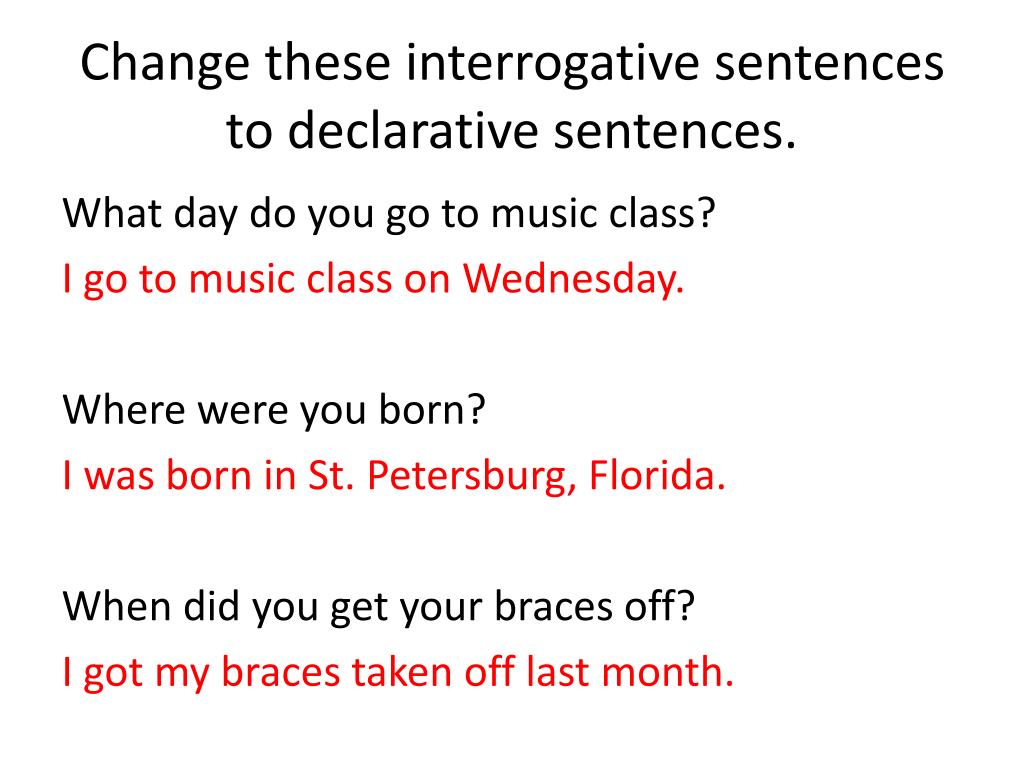 Change these interrogative sentences to declarative sentences.

What day do you go to music class?

I go to music class on Wednesday.

Where were you born?

I was born in St. Petersburg, Florida.

When did you get your braces off?

I got my braces taken off last month.